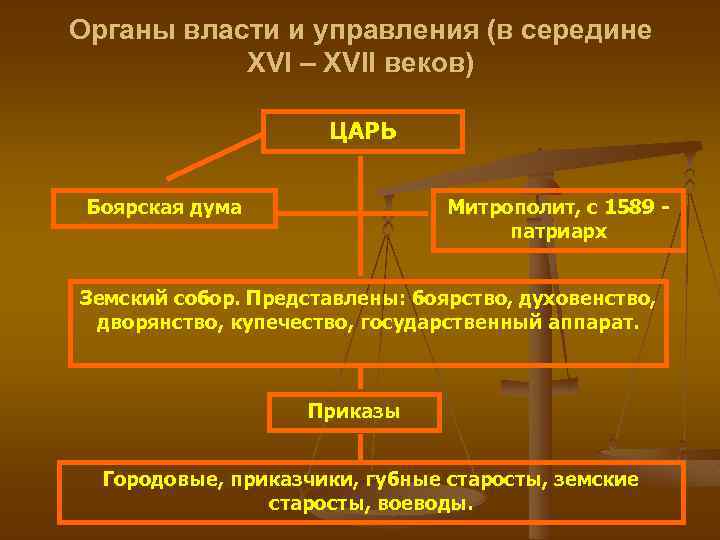 Органы власти и управления (в середине XVI – XVII веков)

ЦАРЬ

Боярская дума

Митрополит, с 1589 - патриарх

Земский собор. Представлены: боярство, духовенство, дворянство, купечество, государственный аппарат.

Приказы

Городовые, приказчики, губные старосты, земские старосты, воеводы.